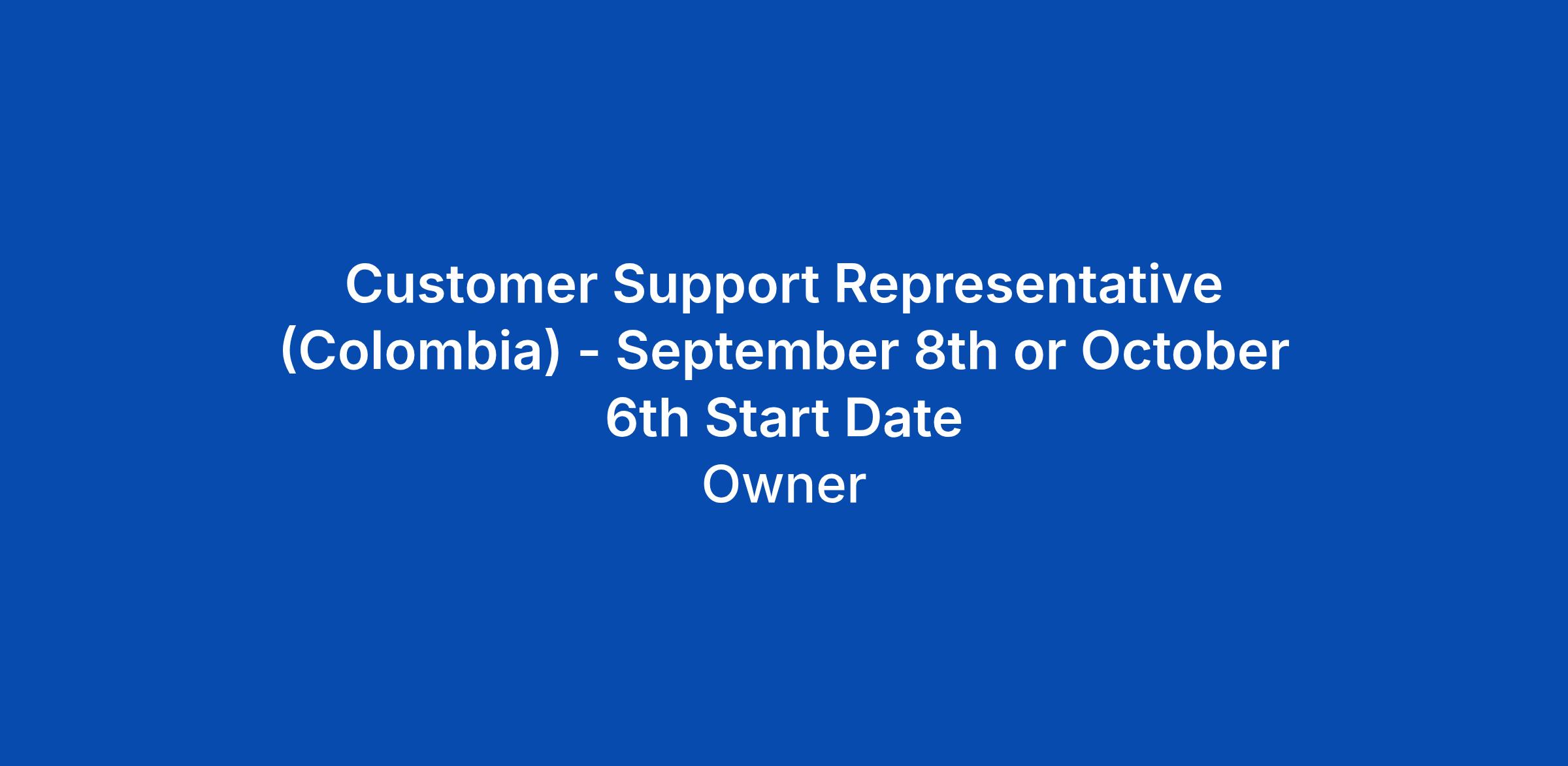 Customer Support Representative (Colombia) - September 8th or October 6th Start Date

Owner